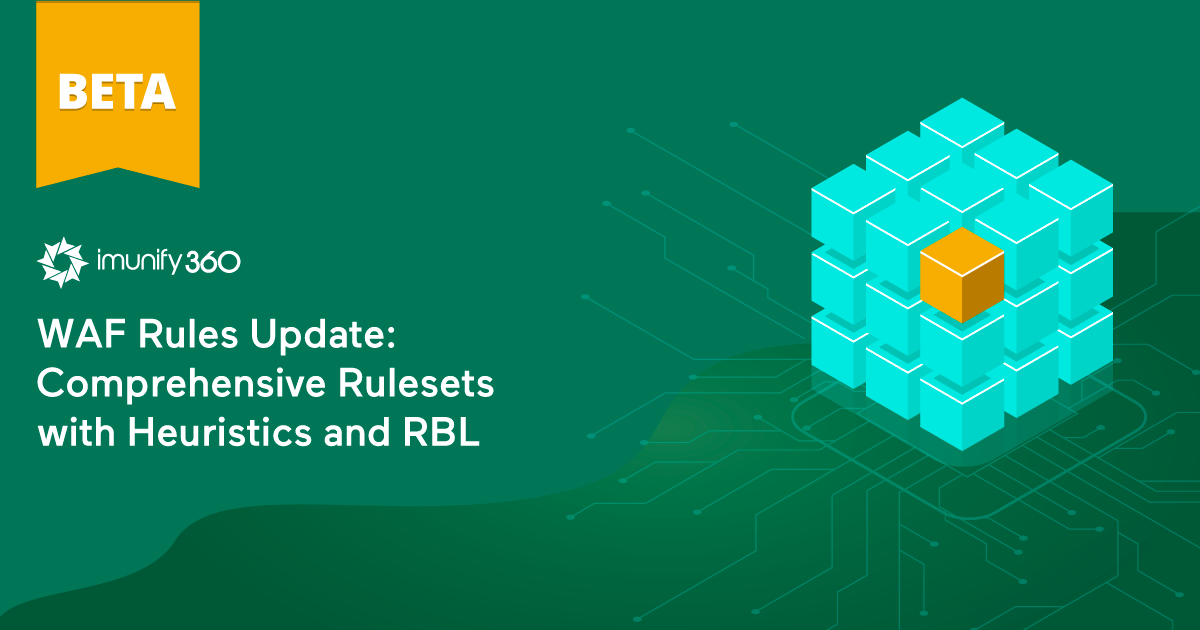 BETA

imunify360

WAF Rules Update: Comprehensive Rulesets with Heuristics and RBL